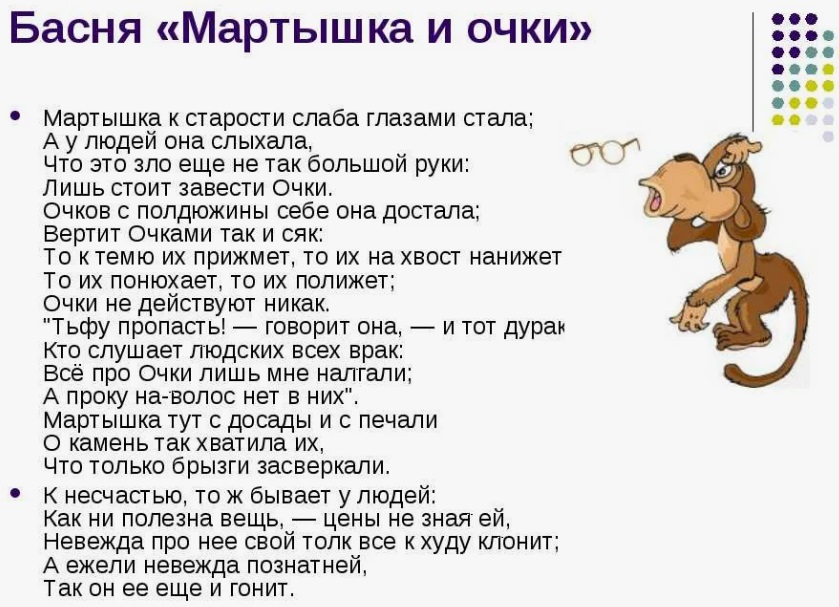 Басня «Мартышка и очки»

Мартышка к старости слаба глазами стала;
А у людей она слыхала,
Что это зло еще не так большой руки:
Лишь стоит завести Очки.
Очков с полдюжины себе она достала;
Вертит Очками так и сяк:
То к темю их прижмет, то их на хвост нанижет
То их понюхает, то их полижет;
Очки не действуют никак.
"Тьфу пропасть! — говорит она, — и тот дурак
Кто слушает людских всех врак:
Всё про Очки лишь мне налгали;
А проку на-волос нет в них".
Мартышка тут с досады и с печали
О камень так хватила их,
Что только брызги засверкали.

К несчастью, то ж бывает у людей:
Как ни полезна вещь, — цены не зная ей,
Невежда про нее свой толк все к худу клонит;
А ежели невежда познатней,
Так он ее еще и гонит.